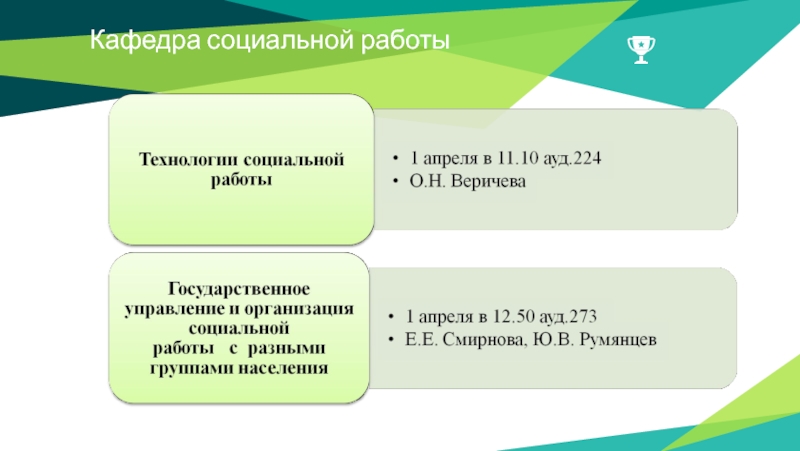 Кафедра социальной работы

Технологии социальной работы

• 1 апреля в 11.10 ауд.224
• О.Н. Веричева

Государственное управление и организация социальной работы с разными группами населения

• 1 апреля в 12.50 ауд.273
• Е.Е. Смирнова, Ю.В. Румянцев